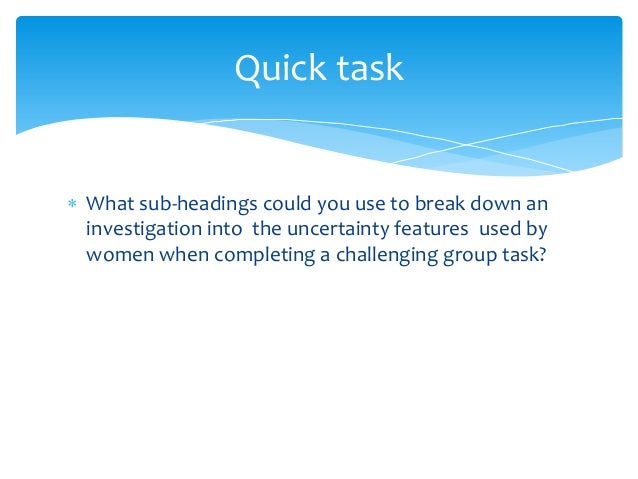 Quick task

* What sub-headings could you use to break down an investigation into the uncertainty features used by women when completing a challenging group task?